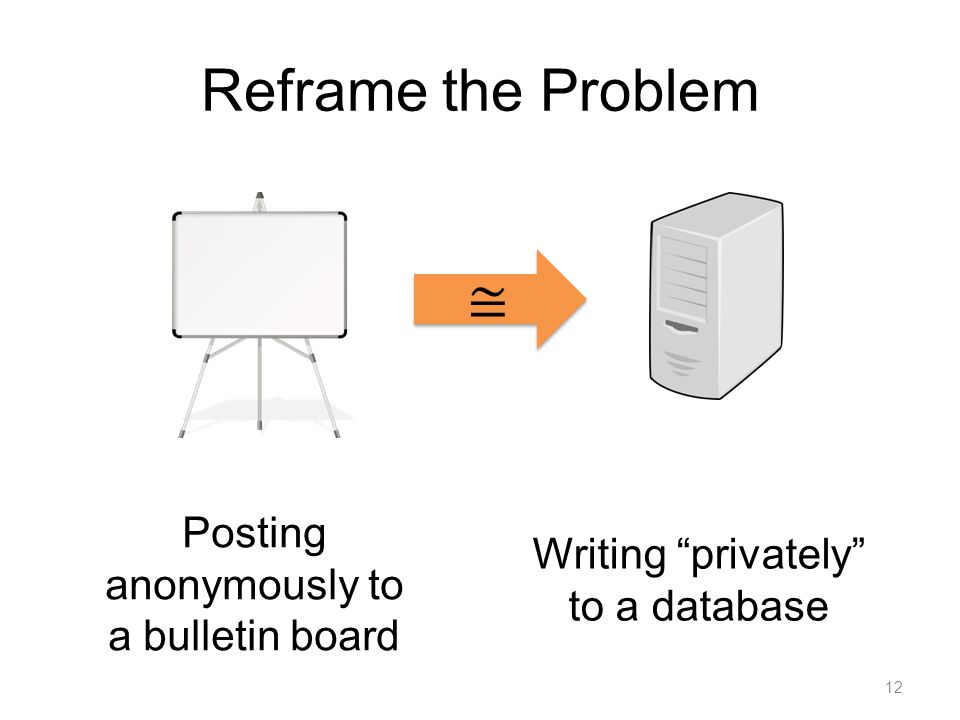 Reframe the Problem

$\cong$

Posting anonymously to a bulletin board

Writing “privately” to a database

12